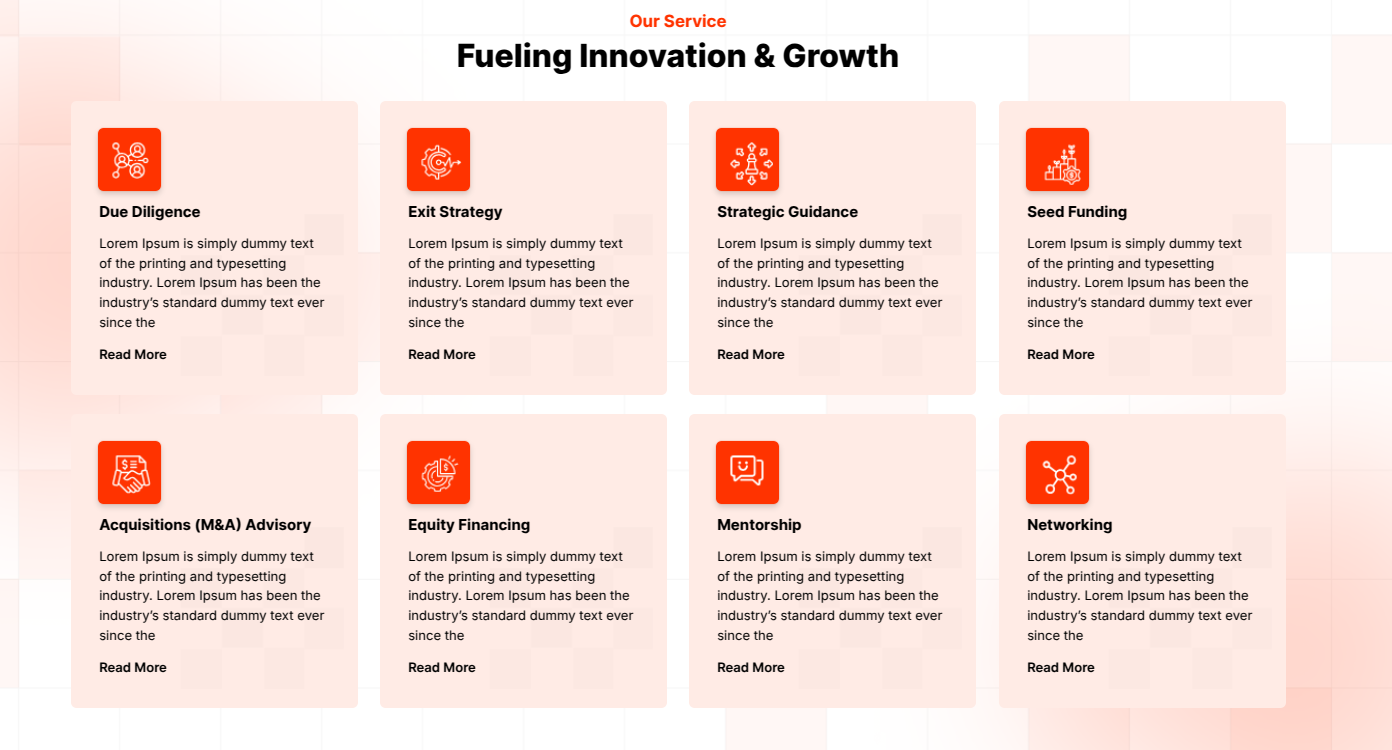 Our Service

Fueling Innovation & Growth

Due Diligence

Lorem Ipsum is simply dummy text of the printing and typesetting industry. Lorem Ipsum has been the industry's standard dummy text ever since the

Read More

Exit Strategy

Lorem Ipsum is simply dummy text of the printing and typesetting industry. Lorem Ipsum has been the industry's standard dummy text ever since the

Read More

Strategic Guidance

Lorem Ipsum is simply dummy text of the printing and typesetting industry. Lorem Ipsum has been the industry's standard dummy text ever since the

Read More

Seed Funding

Lorem Ipsum is simply dummy text of the printing and typesetting industry. Lorem Ipsum has been the industry's standard dummy text ever since the

Read More

Acquisitions (M&A) Advisory

Lorem Ipsum is simply dummy text of the printing and typesetting industry. Lorem Ipsum has been the industry's standard dummy text ever since the

Read More

Equity Financing

Lorem Ipsum is simply dummy text of the printing and typesetting industry. Lorem Ipsum has been the industry's standard dummy text ever since the

Read More

Mentorship

Lorem Ipsum is simply dummy text of the printing and typesetting industry. Lorem Ipsum has been the industry's standard dummy text ever since the

Read More

Networking

Lorem Ipsum is simply dummy text of the printing and typesetting industry. Lorem Ipsum has been the industry's standard dummy text ever since the

Read More